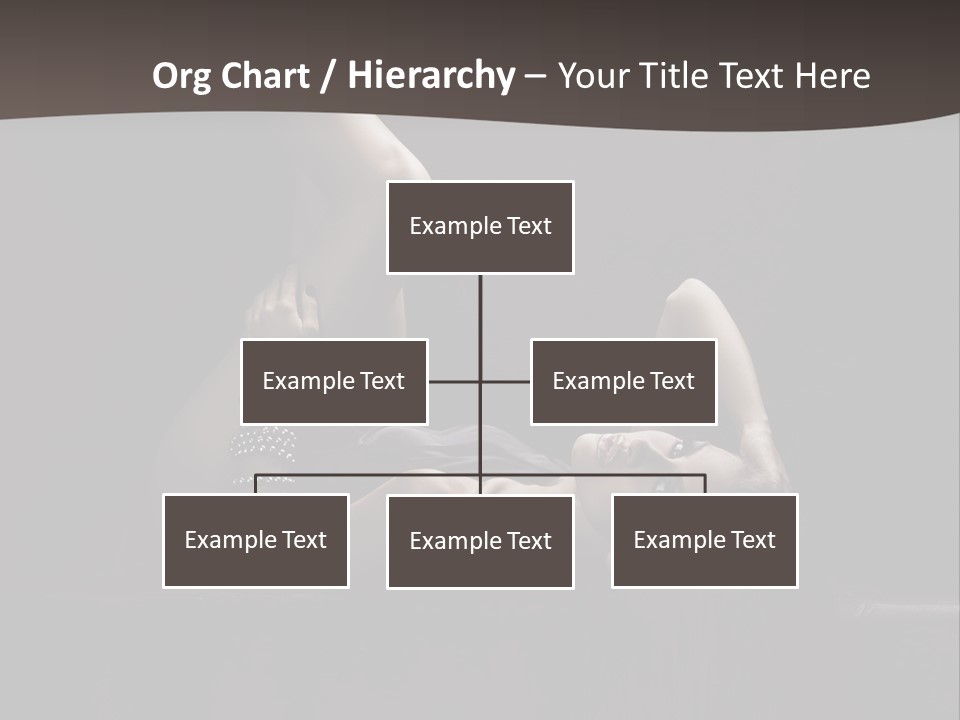 Org Chart / Hierarchy – Your Title Text Here

Example Text

Example Text

Example Text

Example Text

Example Text

Example Text